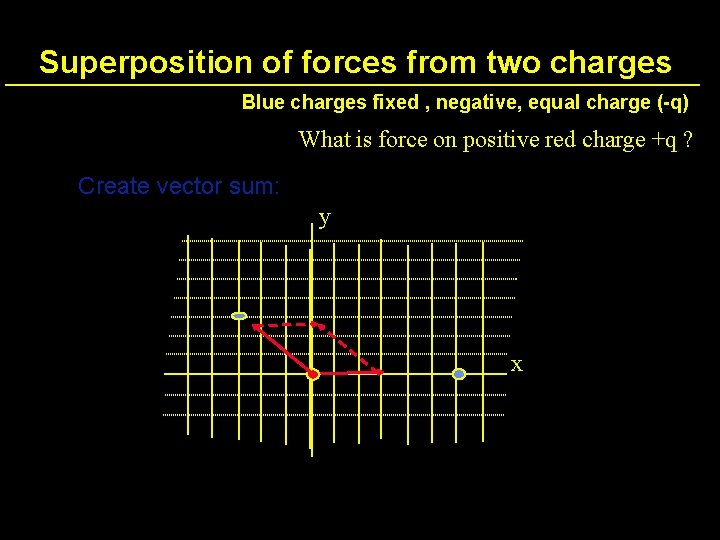 Superposition of forces from two charges

Blue charges fixed , negative, equal charge (-q)

What is force on positive red charge +q ?

Create vector sum:

y

x